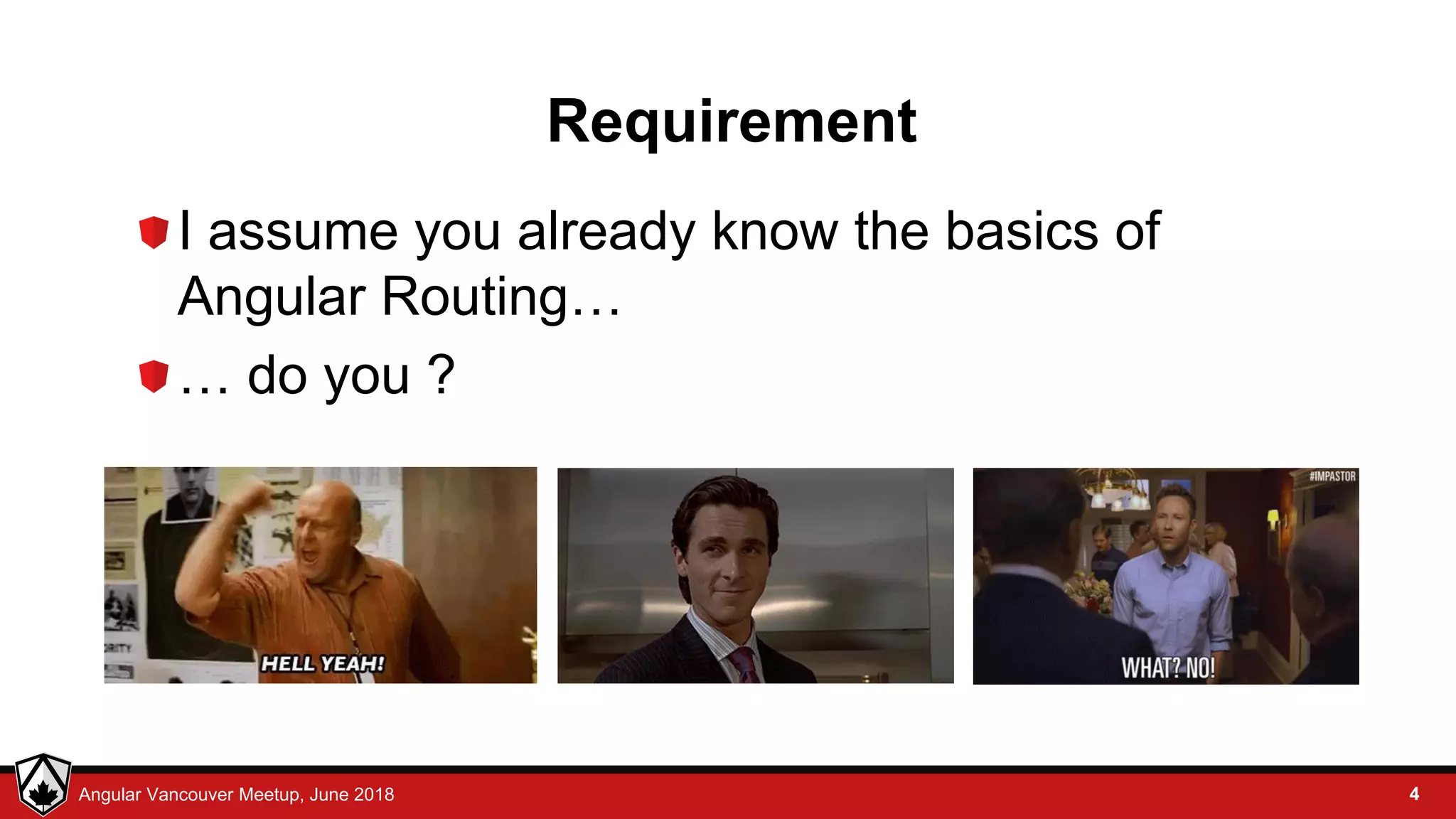 Requirement

I assume you already know the basics of Angular Routing…

… do you ?

HELL YEAH!

#IMPASTOR

WHAT? NO!

Angular Vancouver Meetup, June 2018

4